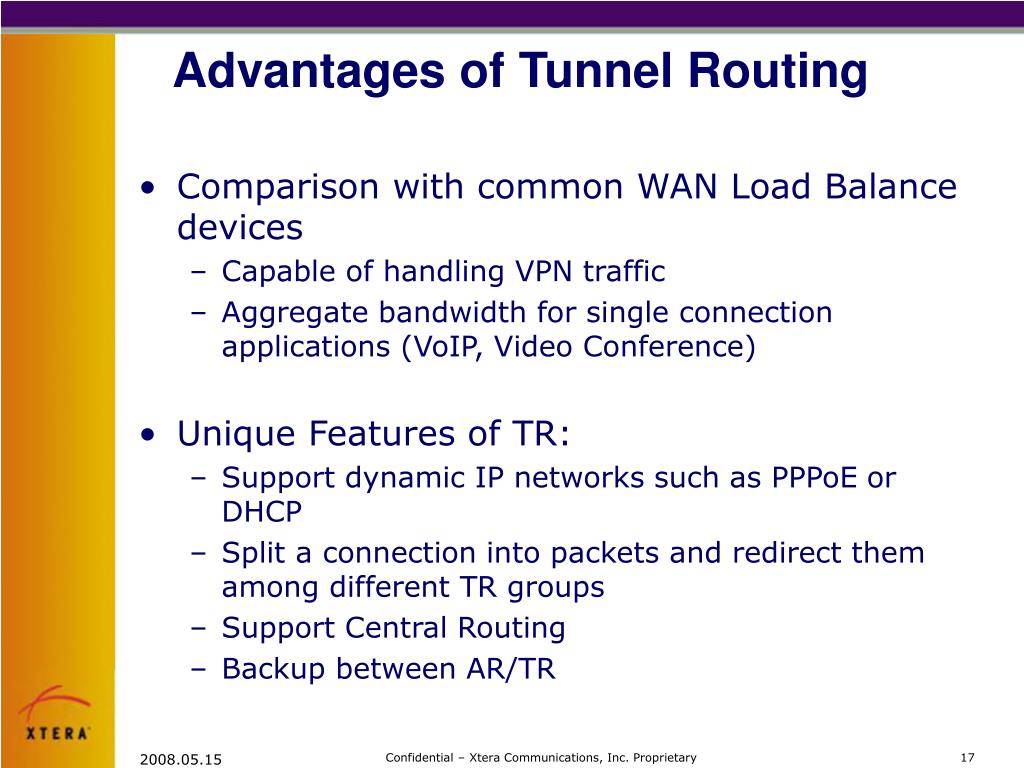 Advantages of Tunnel Routing

• Comparison with common WAN Load Balance devices
 – Capable of handling VPN traffic
 – Aggregate bandwidth for single connection applications (VoIP, Video Conference)

• Unique Features of TR:
 – Support dynamic IP networks such as PPPoE or DHCP
 – Split a connection into packets and redirect them among different TR groups
 – Support Central Routing
 – Backup between AR/TR

XTERA

2008.05.15

Confidential – Xtera Communications, Inc. Proprietary

17